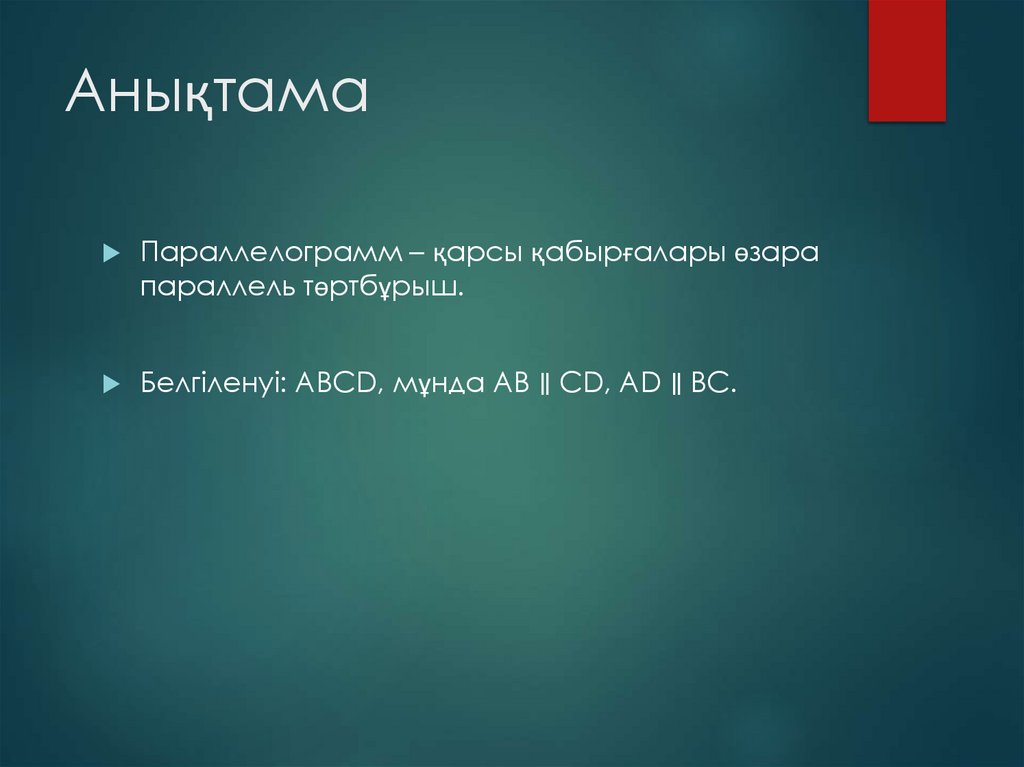 Анықтама

Параллелограмм – қарсы қабырғалары өзара параллель төртбұрыш.

Белгіленуі: ABCD, мұнда AB ∥ CD, AD ∥ BC.